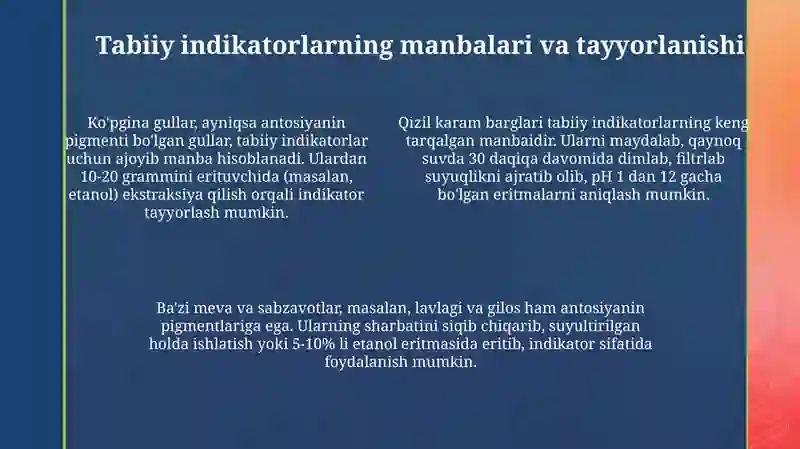 Tabiiy indikatorlarning manbalari va tayyorlanishi

Ko'pgina gullar, ayniqsa antosiyanin pigmenti bo'lgan gullar, tabiiy indikatorlar uchun ajoyib manba hisoblanadi. Ulardan 10-20 grammini erituvchida (masalan, etanol) ekstraksiya qilish orqali indikator tayyorlash mumkin.

Qizil karam barglari tabiiy indikatorlarning keng tarqalgan manbaidir. Ularni maydalab, qaynoq suvda 30 daqiqa davomida dimlab, filtrlab suyuqlikni ajratib olib, pH 1 dan 12 gacha bo'lgan eritmalarni aniqlash mumkin.

Ba'zi meva va sabzavotlar, masalan, lavlagi va gilos ham antosiyanin pigmentlariga ega. Ularning sharbatini siqib chiqarib, suyultirilgan holda ishlatish yoki 5-10% li etanol eritmasida eritib, indikator sifatida foydalanish mumkin.